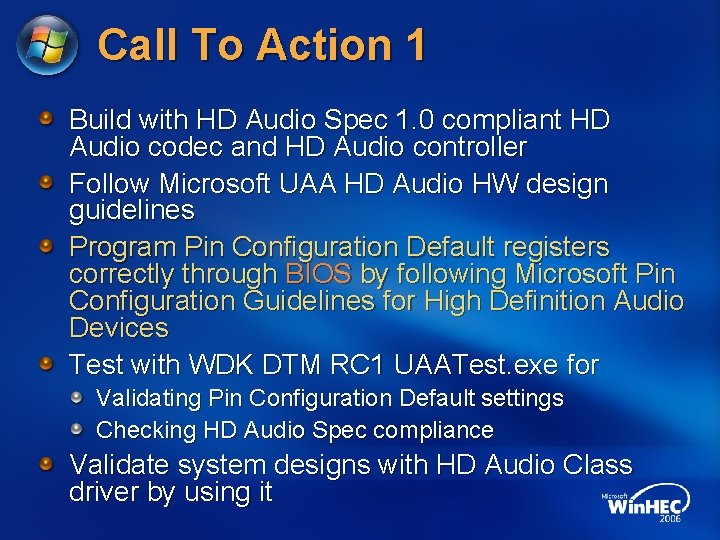 Call To Action 1

Build with HD Audio Spec 1.0 compliant HD Audio codec and HD Audio controller

Follow Microsoft UAA HD Audio HW design guidelines

Program Pin Configuration Default registers correctly through BIOS by following Microsoft Pin Configuration Guidelines for High Definition Audio Devices

Test with WDK DTM RC1 UAATest.exe for

Validating Pin Configuration Default settings

Checking HD Audio Spec compliance

Validate system designs with HD Audio Class driver by using it

Microsoft WinHEC 2006